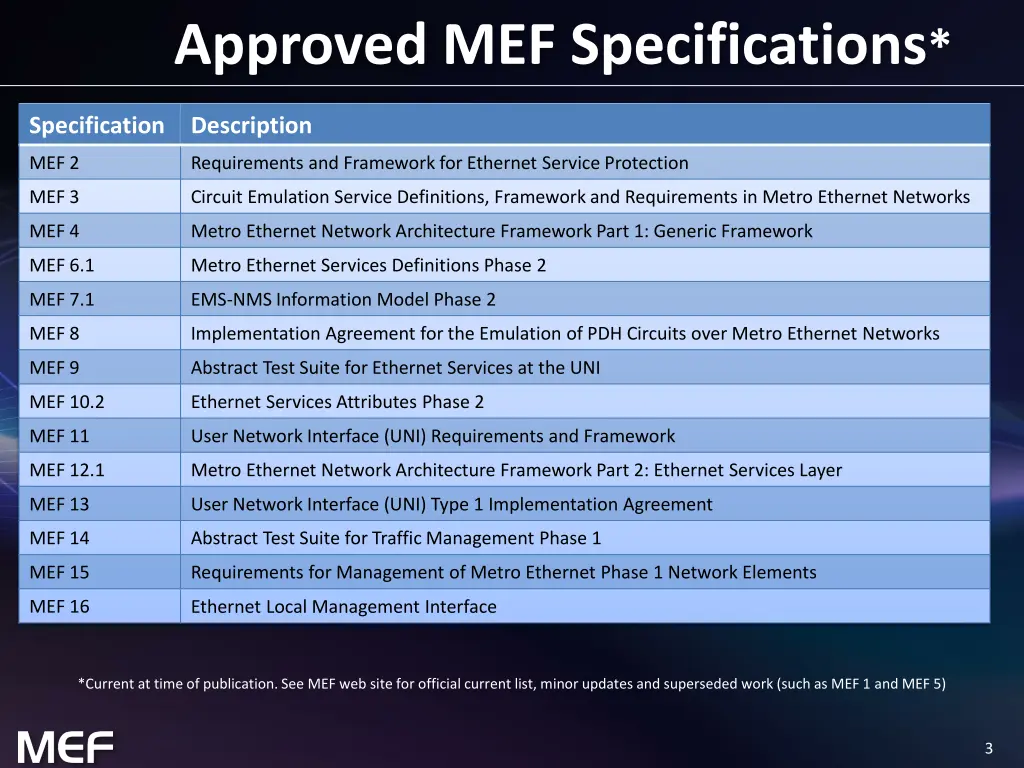 Approved MEF Specifications*

| Specification | Description |
|---|---|
| MEF 2 | Requirements and Framework for Ethernet Service Protection |
| MEF 3 | Circuit Emulation Service Definitions, Framework and Requirements in Metro Ethernet Networks |
| MEF 4 | Metro Ethernet Network Architecture Framework Part 1: Generic Framework |
| MEF 6.1 | Metro Ethernet Services Definitions Phase 2 |
| MEF 7.1 | EMS-NMS Information Model Phase 2 |
| MEF 8 | Implementation Agreement for the Emulation of PDH Circuits over Metro Ethernet Networks |
| MEF 9 | Abstract Test Suite for Ethernet Services at the UNI |
| MEF 10.2 | Ethernet Services Attributes Phase 2 |
| MEF 11 | User Network Interface (UNI) Requirements and Framework |
| MEF 12.1 | Metro Ethernet Network Architecture Framework Part 2: Ethernet Services Layer |
| MEF 13 | User Network Interface (UNI) Type 1 Implementation Agreement |
| MEF 14 | Abstract Test Suite for Traffic Management Phase 1 |
| MEF 15 | Requirements for Management of Metro Ethernet Phase 1 Network Elements |
| MEF 16 | Ethernet Local Management Interface |

*Current at time of publication. See MEF web site for official current list, minor updates and superseded work (such as MEF 1 and MEF 5)

MEF

3